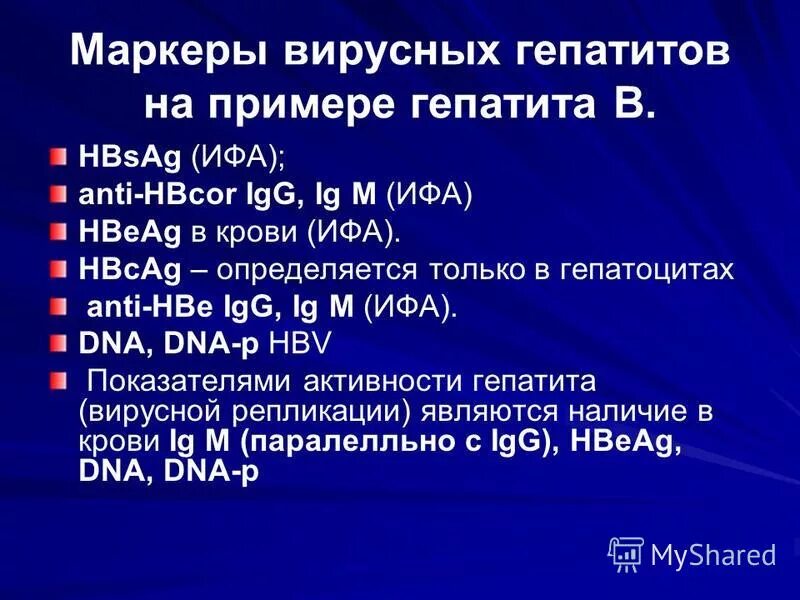 Маркеры вирусных гепатитов на примере гепатита В.

HBsAg (ИФА);

anti-HBcor IgG, Ig M (ИФА)

HBeAg в крови (ИФА).

HBcAg – определяется только в гепатоцитах

anti-HBe IgG, Ig M (ИФА).

DNA, DNA-p HBV

Показателями активности гепатита (вирусной репликации) являются наличие в крови Ig M (паралелльно с IgG), HBeAg, DNA, DNA-p

MyShared